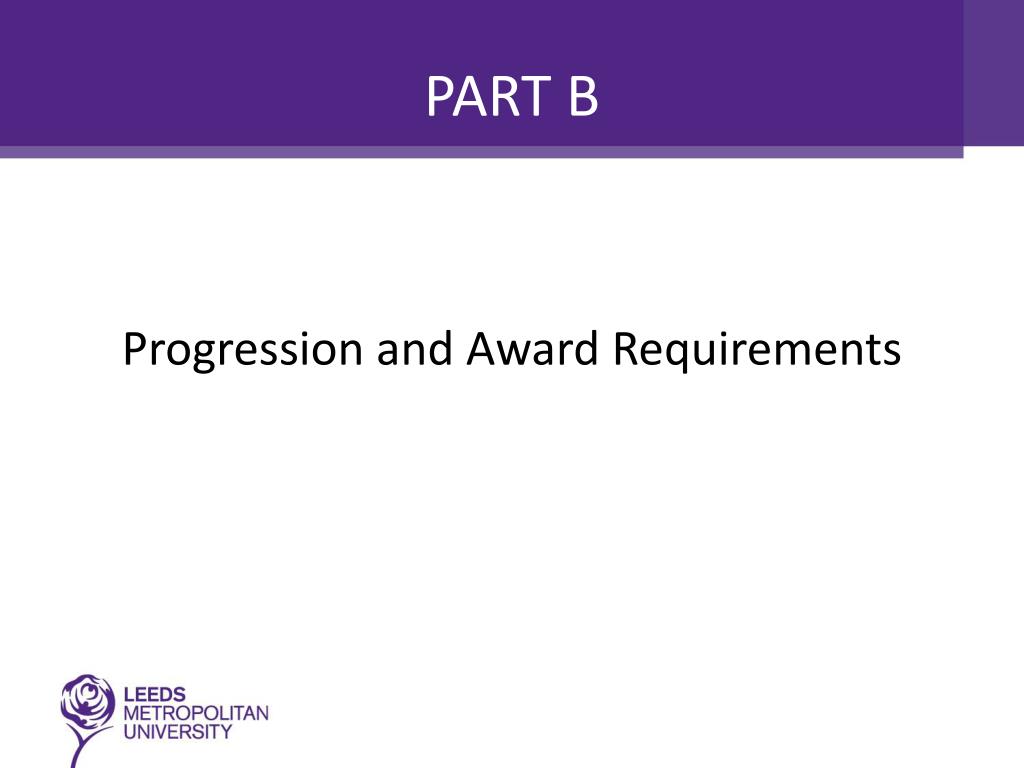 PART B

Progression and Award Requirements

LEEDS
METROPOLITAN
UNIVERSITY